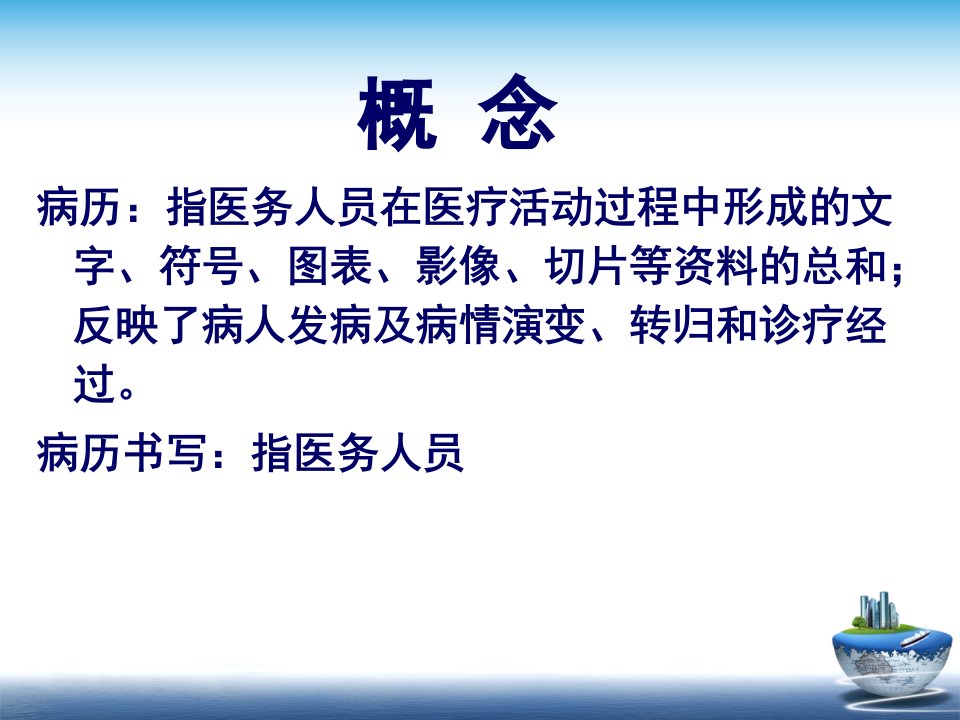 概 念

病历：指医务人员在医疗活动过程中形成的文字、符号、图表、影像、切片等资料的总和；反映了病人发病及病情演变、转归和诊疗经过。

病历书写：指医务人员